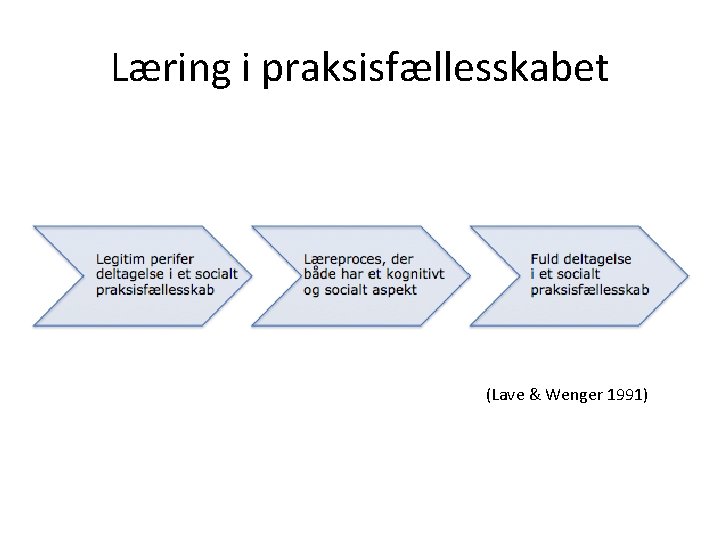 Læring i praksisfællesskabet

Legitim perifer deltagelse i et socialt praksisfællesskab

Læreproces, der både har et kognitivt og socialt aspekt

Fuld deltagelse i et socialt praksisfællesskab

(Lave & Wenger 1991)